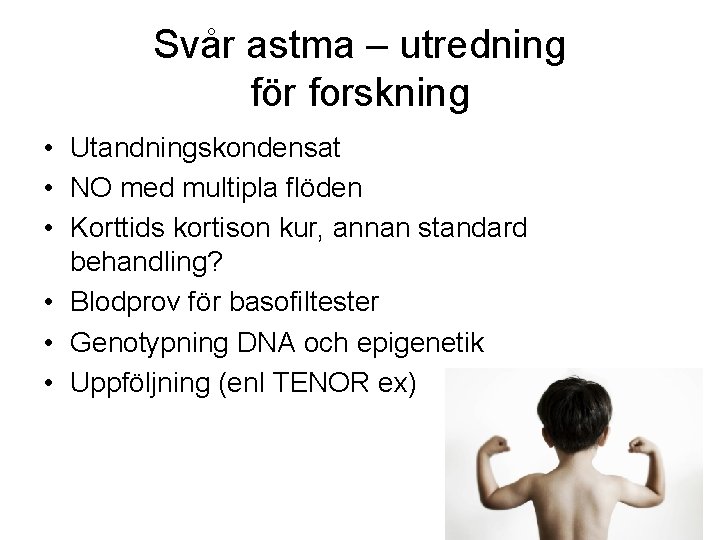 Svår astma – utredning för forskning

• Utandningskondensat
• NO med multipla flöden
• Korttids kortison kur, annan standard behandling?
• Blodprov för basofiltester
• Genotypning DNA och epigenetik
• Uppföljning (enl TENOR ex)